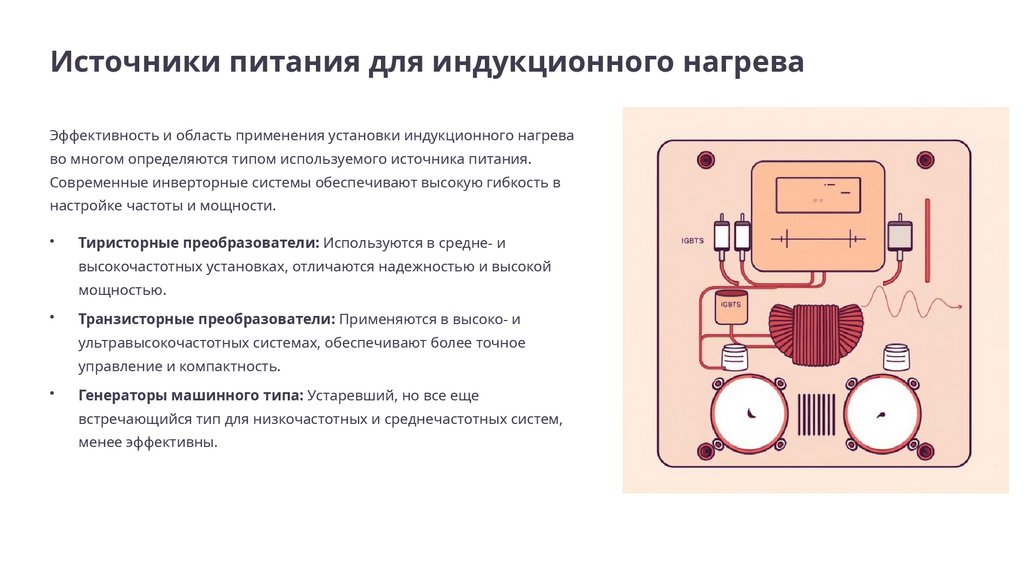 Источники питания для индукционного нагрева

Эффективность и область применения установки индукционного нагрева во многом определяются типом используемого источника питания. Современные инверторные системы обеспечивают высокую гибкость в настройке частоты и мощности.

• **Тиристорные преобразователи:** Используются в средне- и высокочастотных установках, отличаются надежностью и высокой мощностью.

• **Транзисторные преобразователи:** Применяются в высоко- и ультравысокочастотных системах, обеспечивают более точное управление и компактность.

• **Генераторы машинного типа:** Устаревший, но все еще встречающийся тип для низкочастотных и среднечастотных систем, менее эффективны.

IGBTS

IGBTS